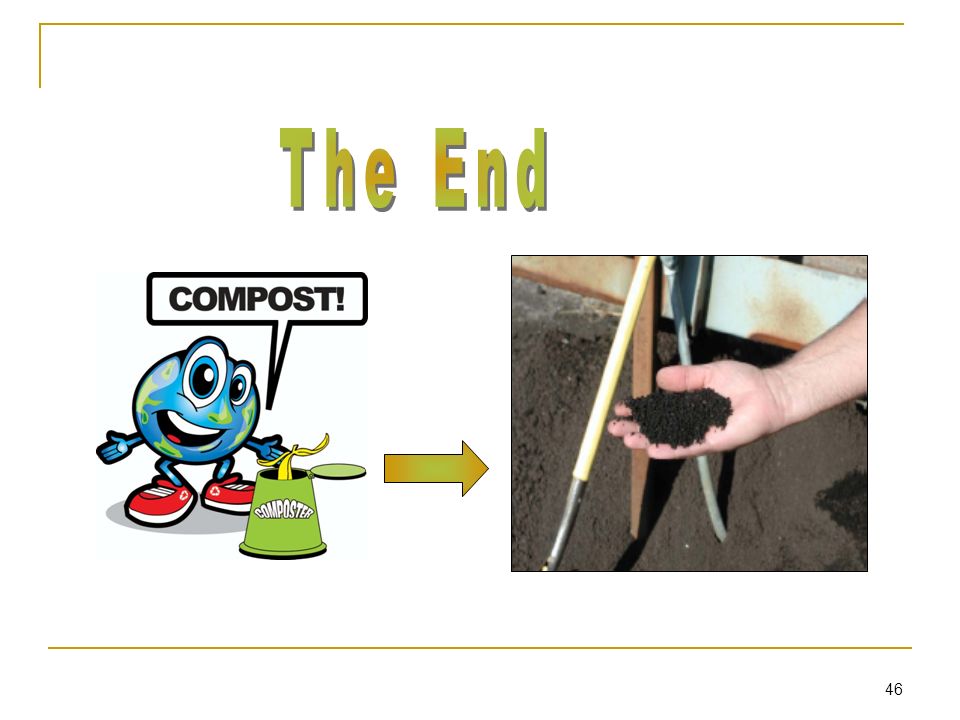 The End

COMPOST!

COMPOSTER

46